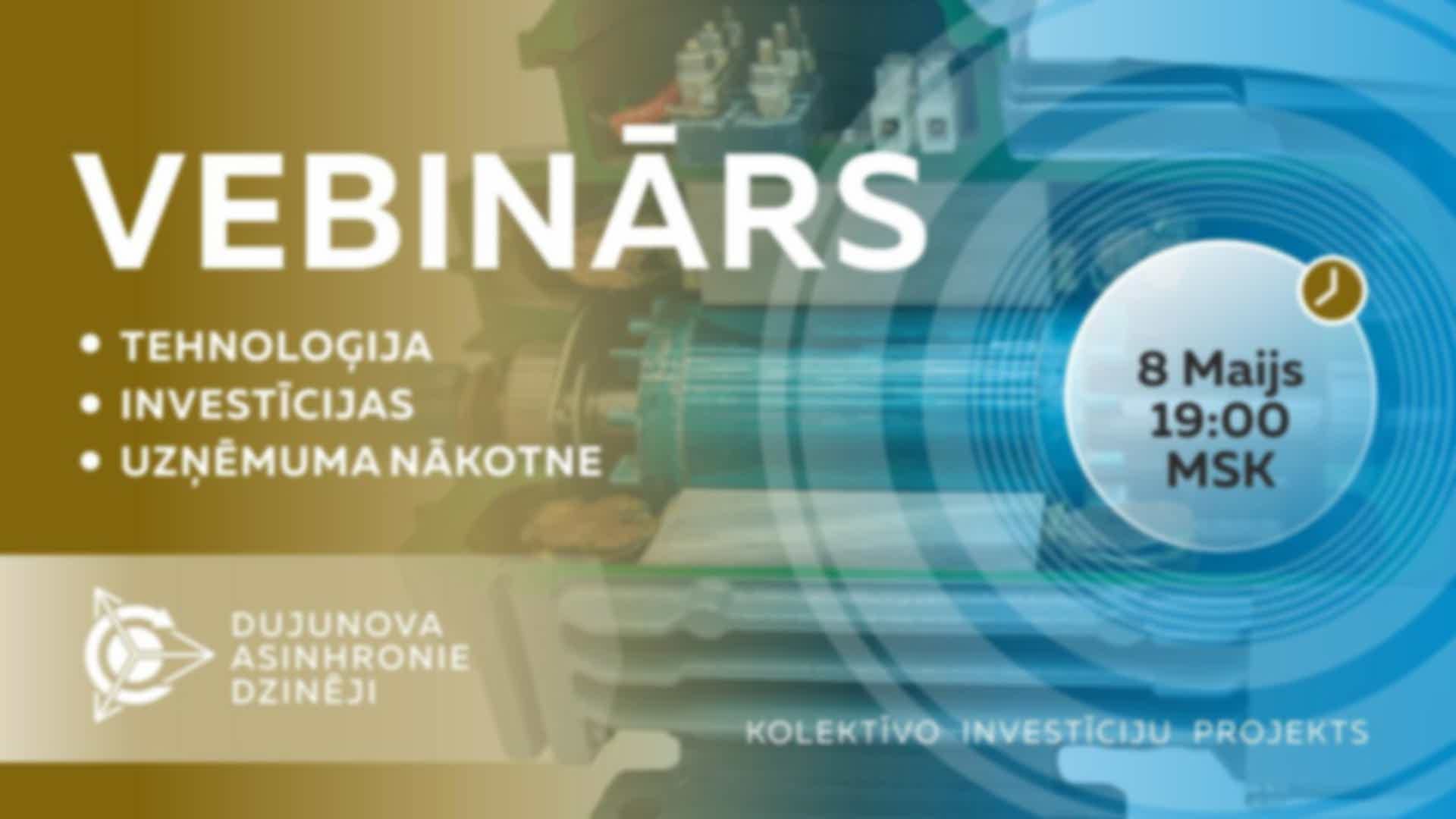 VEBINĀRS

• TEHNOLOĢIJA
• INVESTĪCIJAS
• UZŅĒMUMA NĀKOTNE

8 Maijs
19:00
MSK

DUJUNOVA
ASINHRONIE
DZINĒJI

KOLEKTĪVO INVESTĪCIJU PROJEKTS